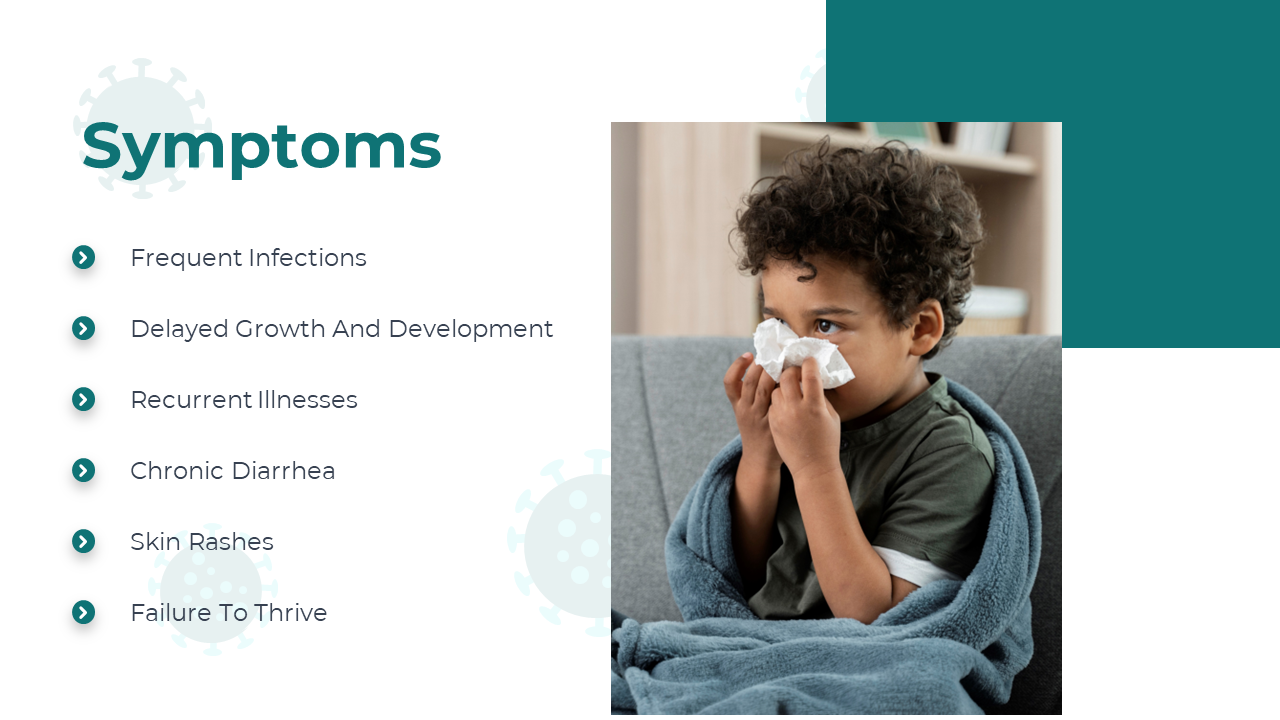 Symptoms

Frequent Infections

Delayed Growth And Development

Recurrent Illnesses

Chronic Diarrhea

Skin Rashes

Failure To Thrive